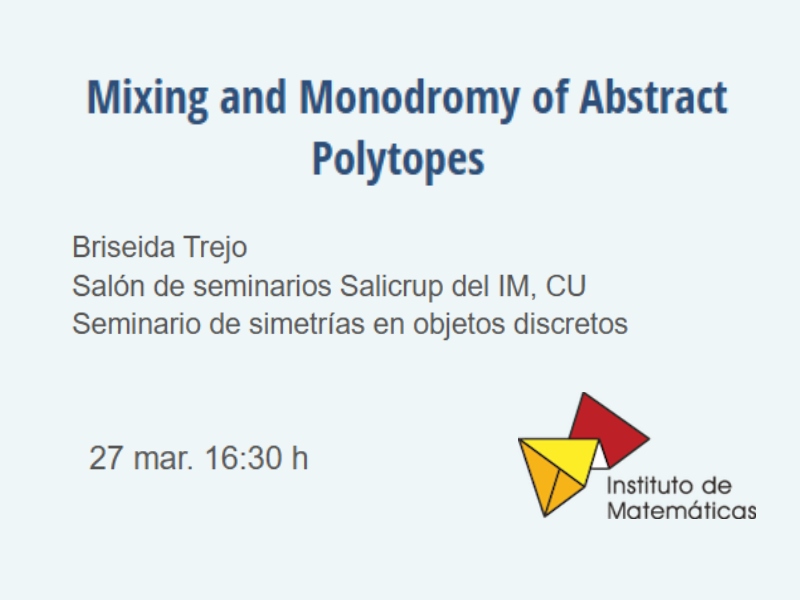 Mixing and Monodromy of Abstract Polytopes

Briseida Trejo
Salón de seminarios Salicrup del IM, CU
Seminario de simetrías en objetos discretos

27 mar. 16:30 h

Instituto de Matemáticas